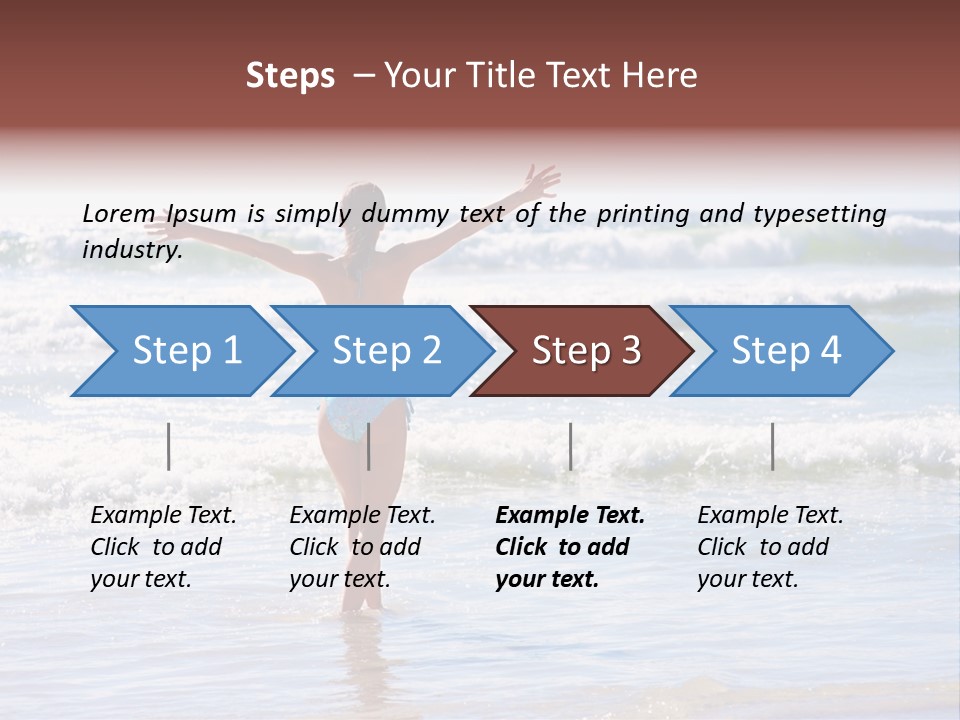 Steps – Your Title Text Here

Lorem Ipsum is simply dummy text of the printing and typesetting industry.

Step 1

Step 2

Step 3

Step 4

Example Text. Click to add your text.

Example Text. Click to add your text.

Example Text. Click to add your text.

Example Text. Click to add your text.